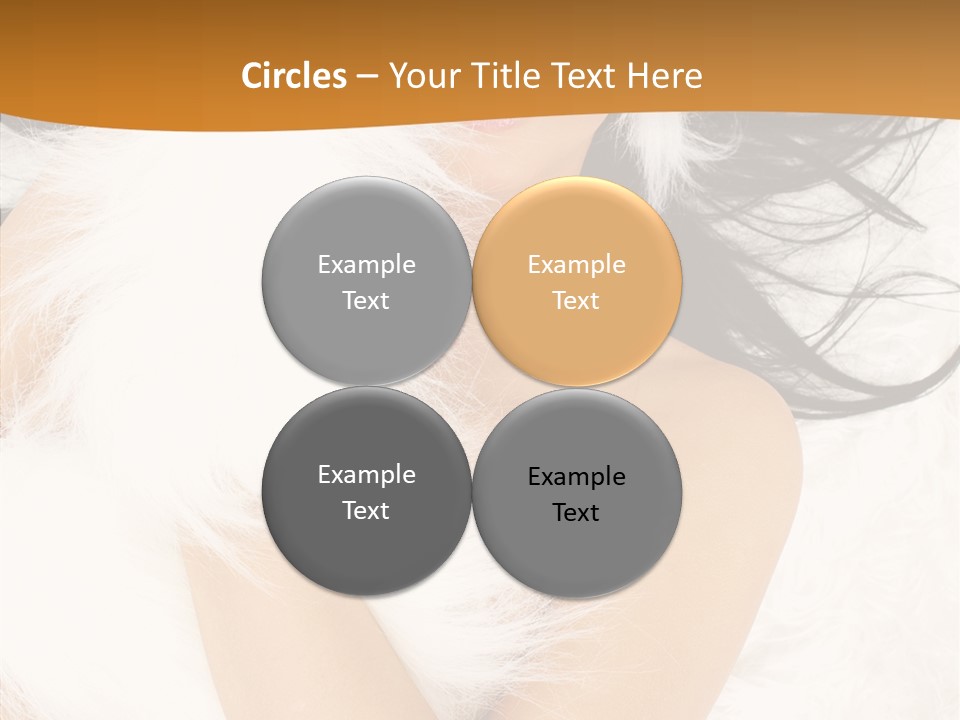 Circles – Your Title Text Here

Example Text

Example Text

Example Text

Example Text